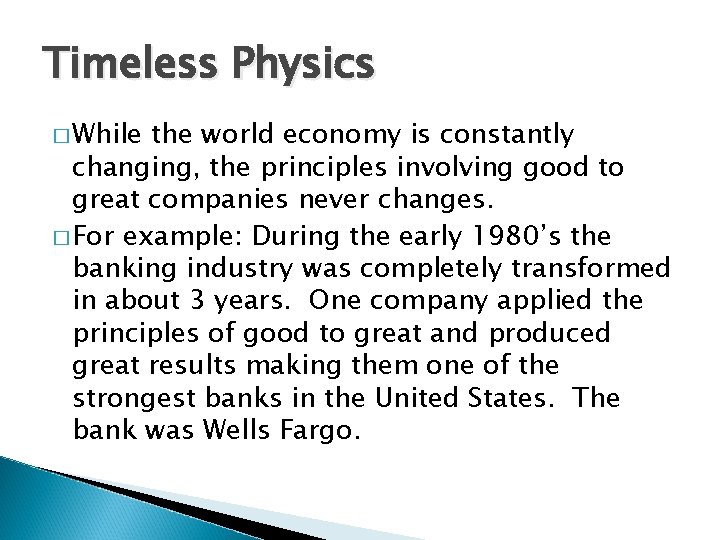 Timeless Physics

□ While the world economy is constantly changing, the principles involving good to great companies never changes.

□ For example: During the early 1980's the banking industry was completely transformed in about 3 years. One company applied the principles of good to great and produced great results making them one of the strongest banks in the United States. The bank was Wells Fargo.